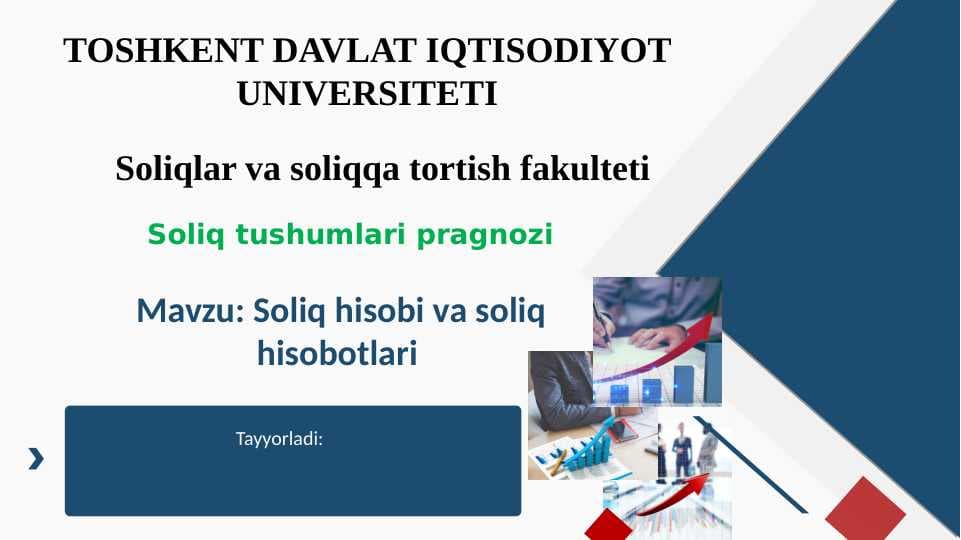 TOSHKENT DAVLAT IQTISODIYOT UNIVERSITETI

Soliqlar va soliqqa tortish fakulteti

Soliq tushumlari pragnozi

Mavzu: Soliq hisobi va soliq hisobotlari

Tayyorladi: